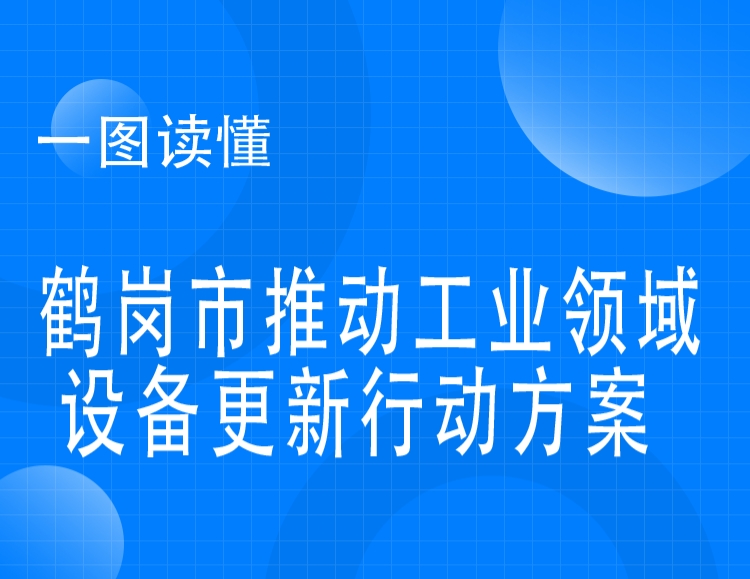 一图读懂

鹤岗市推动工业领域设备更新行动方案